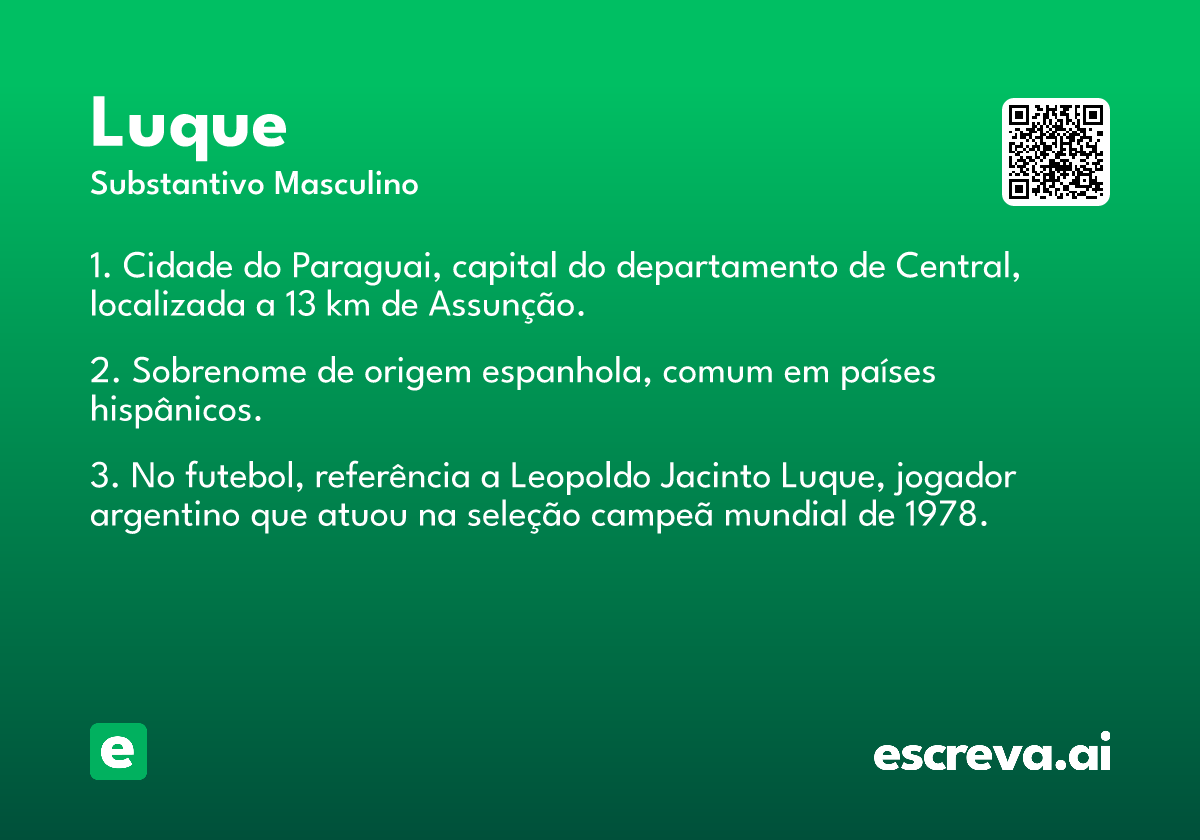 Luque
Substantivo Masculino

1. Cidade do Paraguai, capital do departamento de Central, localizada a 13 km de Assunção.

2. Sobrenome de origem espanhola, comum em países hispânicos.

3. No futebol, referência a Leopoldo Jacinto Luque, jogador argentino que atuou na seleção campeã mundial de 1978.

e

escreva.ai